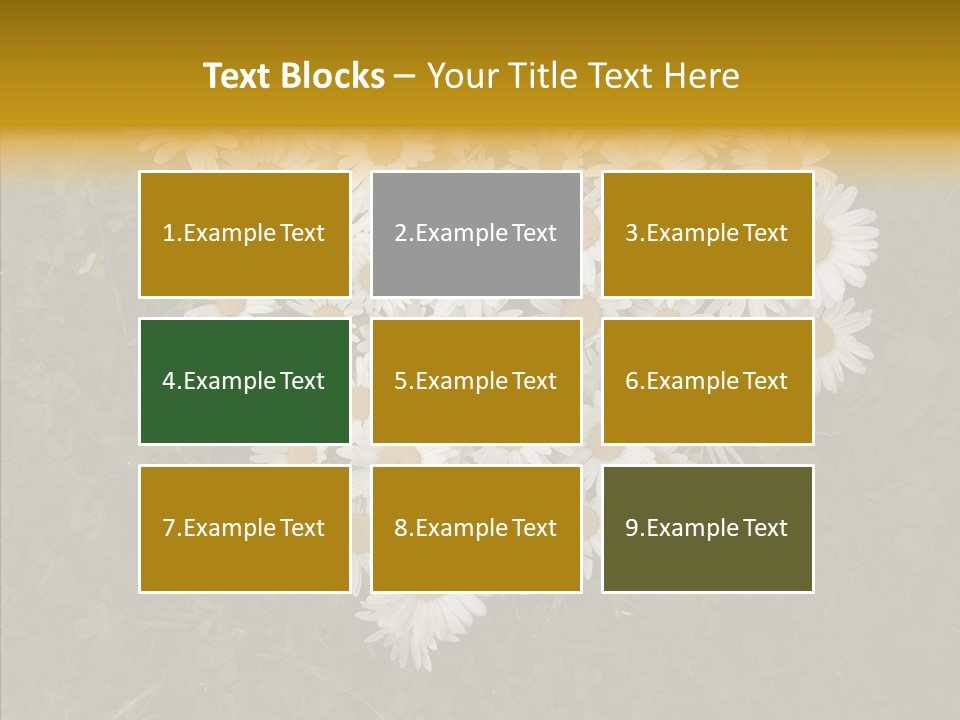 Text Blocks – Your Title Text Here

1.Example Text

2.Example Text

3.Example Text

4.Example Text

5.Example Text

6.Example Text

7.Example Text

8.Example Text

9.Example Text